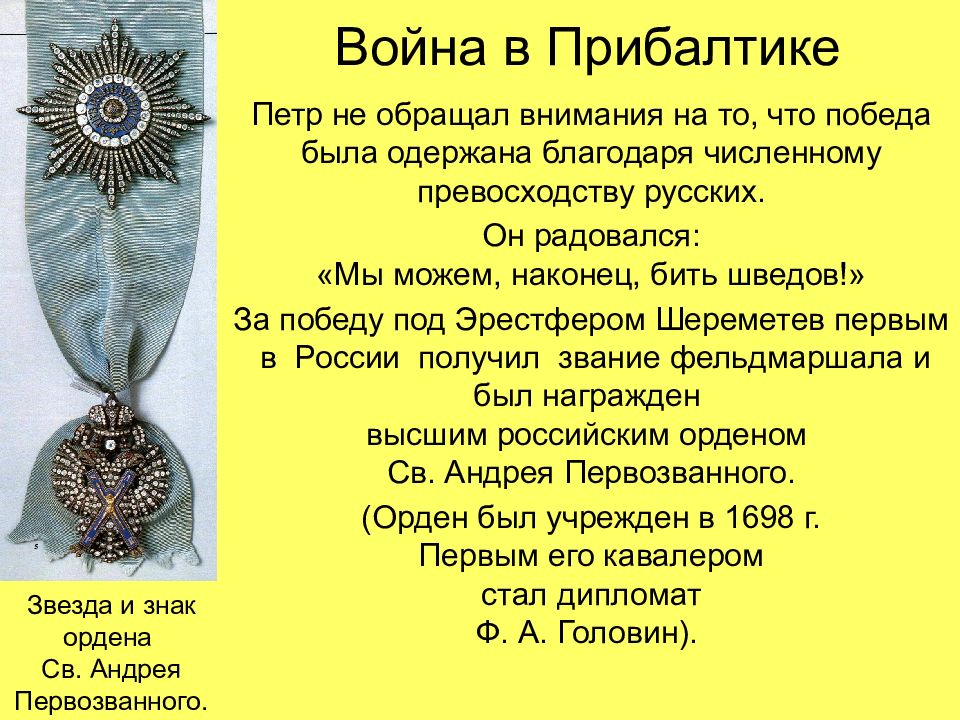 Война в Прибалтике

Петр не обращал внимания на то, что победа была одержана благодаря численному превосходству русских.

Он радовался:
«Мы можем, наконец, бить шведов!»

За победу под Эрестфером Шереметев первым в России получил звание фельдмаршала и был награжден высшим российским орденом Св. Андрея Первозванного.

(Орден был учрежден в 1698 г. Первым его кавалером стал дипломат Ф. А. Головин).

5

Звезда и знак ордена Св. Андрея Первозванного.